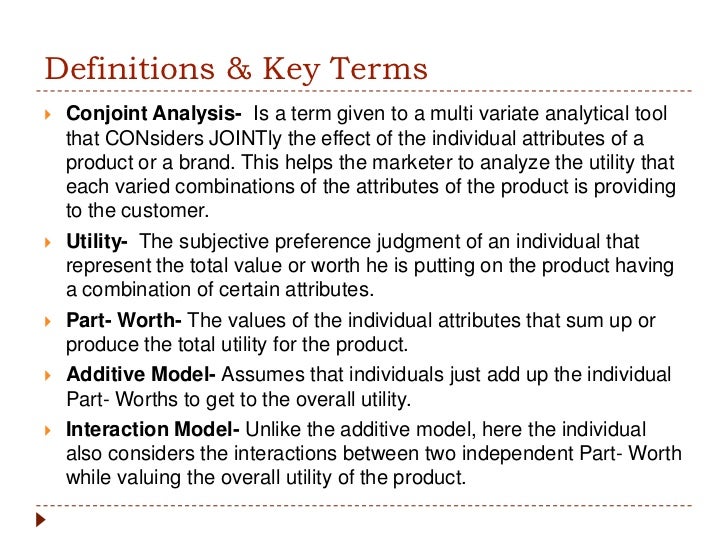 Definitions & Key Terms

Conjoint Analysis- Is a term given to a multi variate analytical tool that CONsiders JOINTly the effect of the individual attributes of a product or a brand. This helps the marketer to analyze the utility that each varied combinations of the attributes of the product is providing to the customer.

Utility- The subjective preference judgment of an individual that represent the total value or worth he is putting on the product having a combination of certain attributes.

Part- Worth- The values of the individual attributes that sum up or produce the total utility for the product.

Additive Model- Assumes that individuals just add up the individual Part- Worths to get to the overall utility.

Interaction Model- Unlike the additive model, here the individual also considers the interactions between two independent Part- Worth while valuing the overall utility of the product.